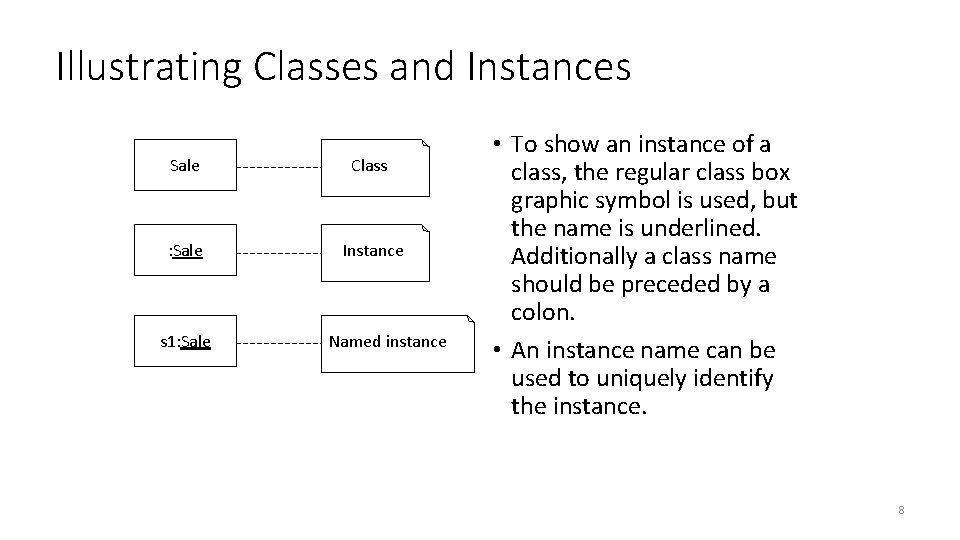 Illustrating Classes and Instances

Sale

Class

:Sale

Instance

s1:Sale

Named instance

• To show an instance of a class, the regular class box graphic symbol is used, but the name is underlined. Additionally a class name should be preceded by a colon.

• An instance name can be used to uniquely identify the instance.

8